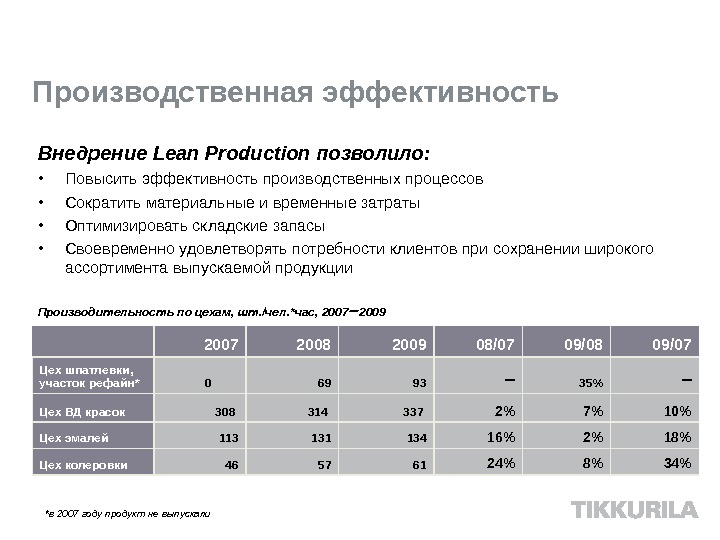 Производственная эффективность

Внедрение Lean Production позволило:

• Повысить эффективность производственных процессов
• Сократить материальные и временные затраты
• Оптимизировать складские запасы
• Своевременно удовлетворять потребности клиентов при сохранении широкого ассортимента выпускаемой продукции

Производительность по цехам, шт./чел.*час, 2007–2009

| | 2007 | 2008 | 2009 | 08/07 | 09/08 | 09/07 |
|---|---|---|---|---|---|---|
| Цех шпатлевки, участок рефайн* | 0 | 69 | 93 | – | 35% | – |
| Цех ВД красок | 308 | 314 | 337 | 2% | 7% | 10% |
| Цех эмалей | 113 | 131 | 134 | 16% | 2% | 18% |
| Цех колеровки | 46 | 57 | 61 | 24% | 8% | 34% |

*в 2007 году продукт не выпускали

TIKKURILA